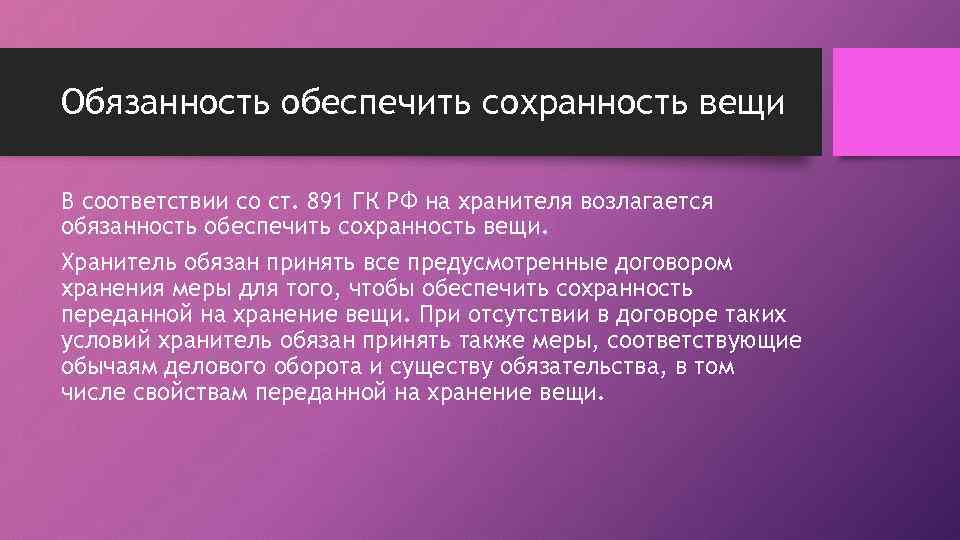 Обязанность обеспечить сохранность вещи

В соответствии со ст. 891 ГК РФ на хранителя возлагается обязанность обеспечить сохранность вещи.

Хранитель обязан принять все предусмотренные договором хранения меры для того, чтобы обеспечить сохранность переданной на хранение вещи. При отсутствии в договоре таких условий хранитель обязан принять также меры, соответствующие обычаям делового оборота и существу обязательства, в том числе свойствам переданной на хранение вещи.